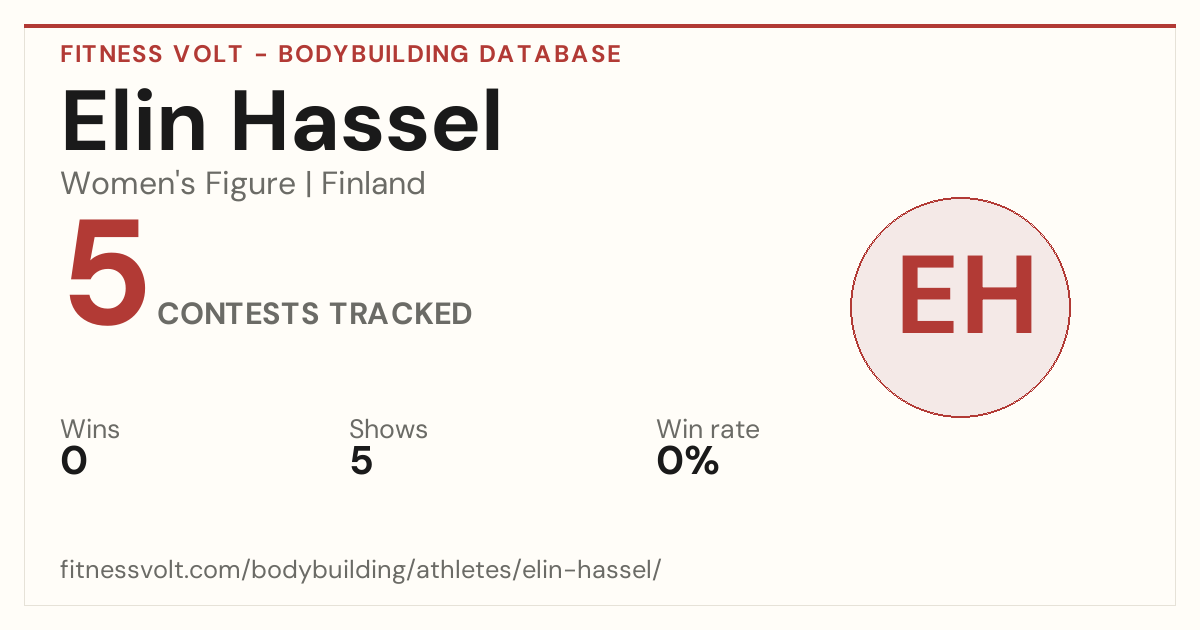 FITNESS VOLT - BODYBUILDING DATABASE

Elin Hassel

Women's Figure | Finland

5 CONTESTS TRACKED

EH

Wins
0

Shows
5

Win rate
0%

fitnessvolt.com/bodybuilding/athletes/elin-hassel/